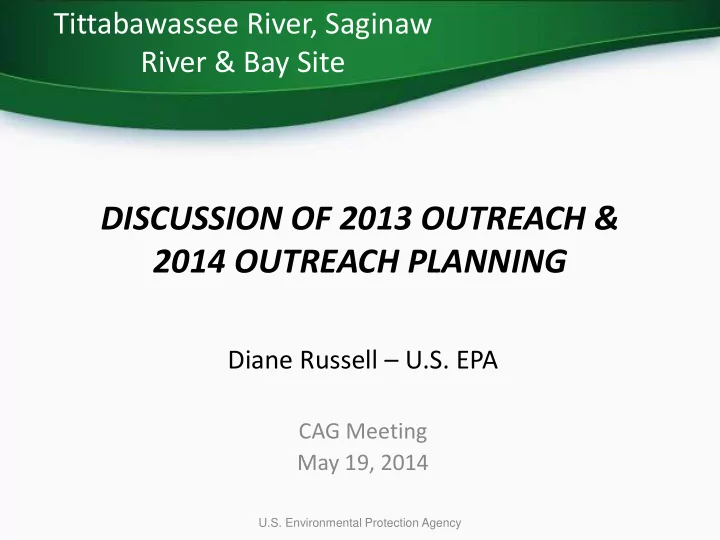 Tittabawassee River, Saginaw River & Bay Site

DISCUSSION OF 2013 OUTREACH & 2014 OUTREACH PLANNING

Diane Russell – U.S. EPA

CAG Meeting
May 19, 2014

U.S. Environmental Protection Agency